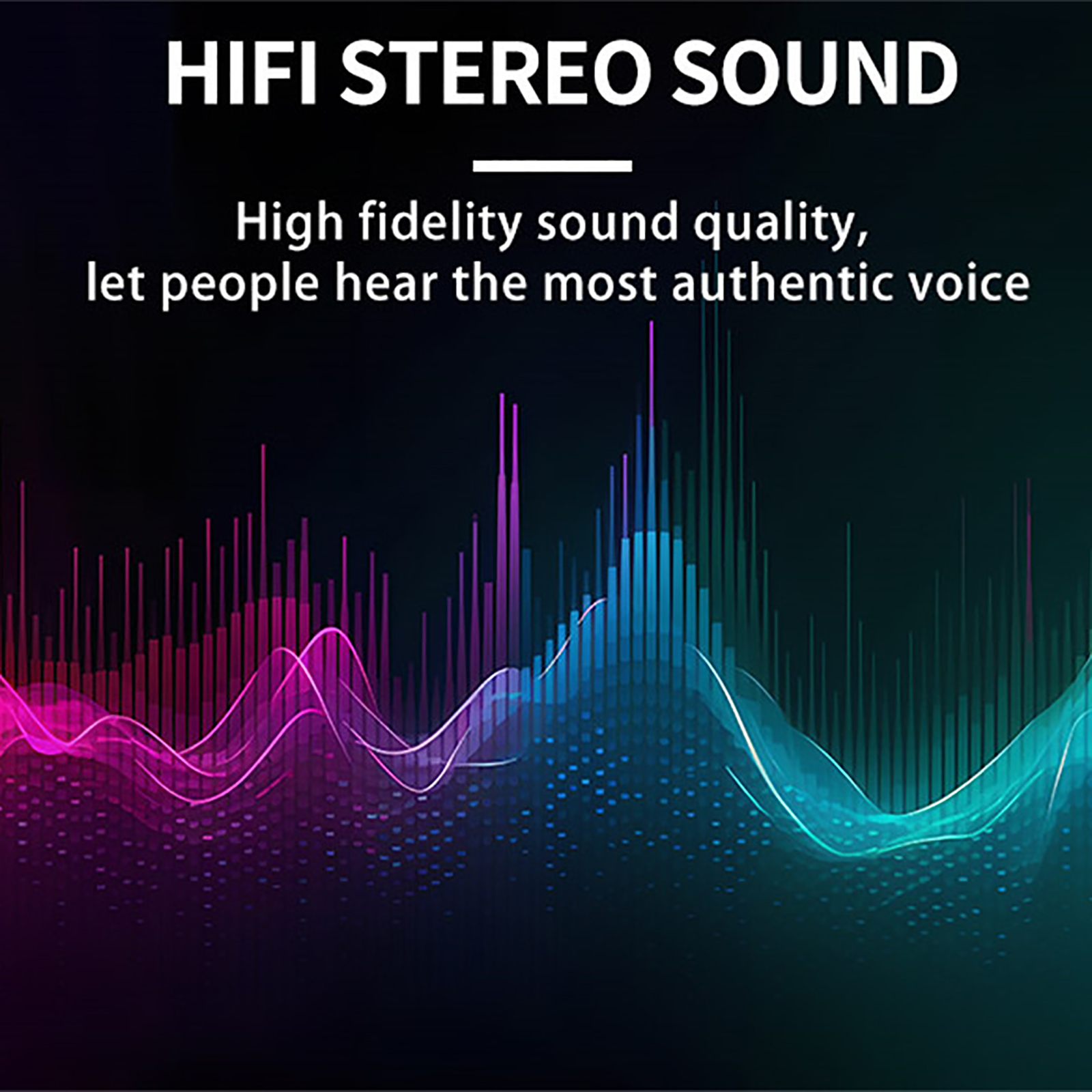 HIFI STEREO SOUND

High fidelity sound quality,
let people hear the most authentic voice